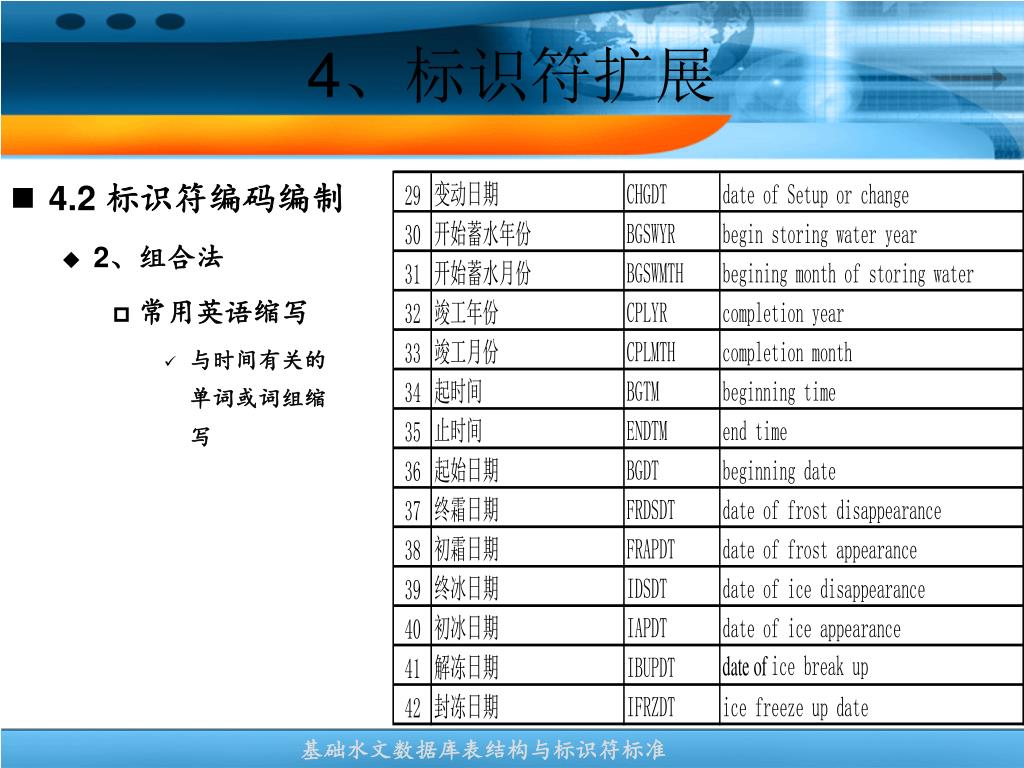 4、标识符扩展

■ 4.2 标识符编码编制

◆ 2、组合法

□ 常用英语缩写

✓ 与时间有关的单词或词组缩写

| 29 | 变动日期 | CHGDT | date of Setup or change |
|---|---|---|---|
| 30 | 开始蓄水年份 | BGSWYR | begin storing water year |
| 31 | 开始蓄水月份 | BGSWMTH | begining month of storing water |
| 32 | 竣工年份 | CPLYR | completion year |
| 33 | 竣工月份 | CPLMTH | completion month |
| 34 | 起时间 | BGTM | beginning time |
| 35 | 止时间 | ENDTM | end time |
| 36 | 起始日期 | BGDT | beginning date |
| 37 | 终霜日期 | FRDSDT | date of frost disappearance |
| 38 | 初霜日期 | FRAPDT | date of frost appearance |
| 39 | 终冰日期 | IDSDT | date of ice disappearance |
| 40 | 初冰日期 | IAPDT | date of ice appearance |
| 41 | 解冻日期 | IBUPDT | date of ice break up |
| 42 | 封冻日期 | IFRZDT | ice freeze up date |

基础水文数据库表结构与标识符标准